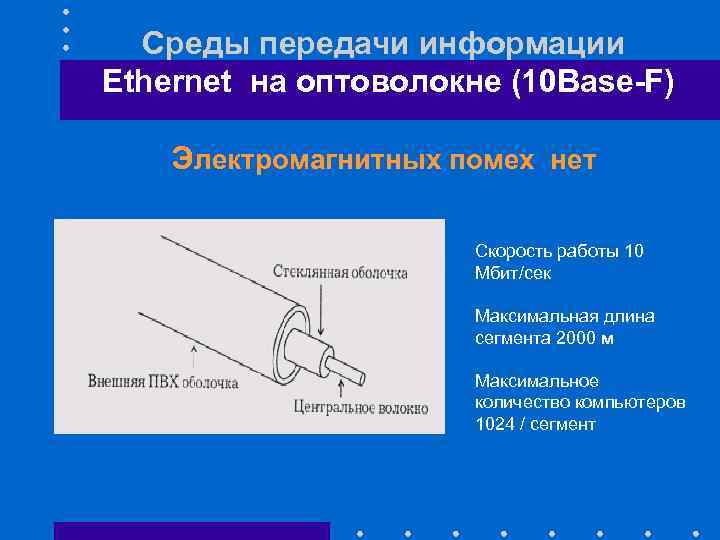 Среды передачи информации
Ethernet на оптоволокне (10Base-F)

Электромагнитных помех нет

Стеклянная оболочка
Внешняя ПВХ оболочка
Центральное волокно

Скорость работы 10 Мбит/сек

Максимальная длина сегмента 2000 м

Максимальное количество компьютеров 1024 / сегмент